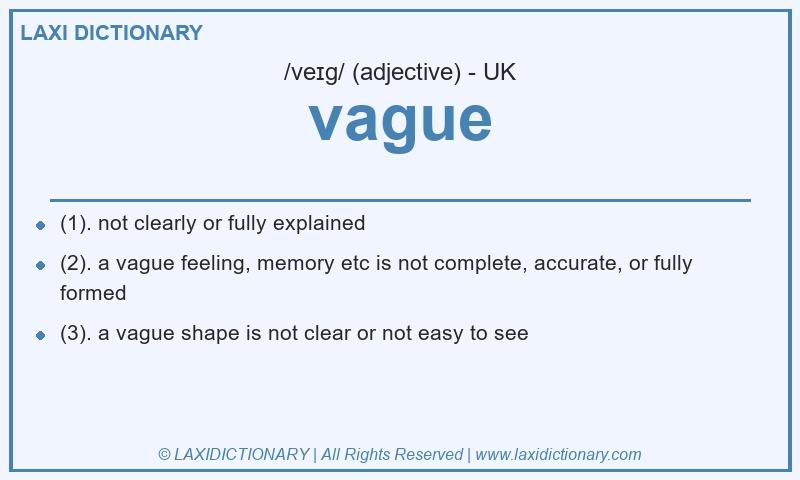 LAXI DICTIONARY

/veɪg/ (adjective) - UK

vague

- (1). not clearly or fully explained
- (2). a vague feeling, memory etc is not complete, accurate, or fully formed
- (3). a vague shape is not clear or not easy to see

© LAXIDICTIONARY | All Rights Reserved | www.laxidictionary.com